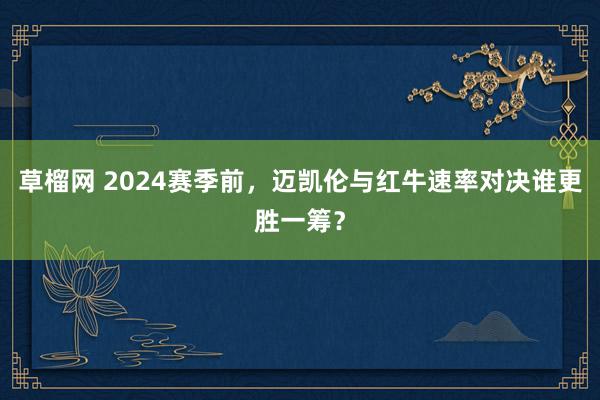 草榴网 2024赛季前，迈凯伦与红牛速率对决谁更胜一筹？